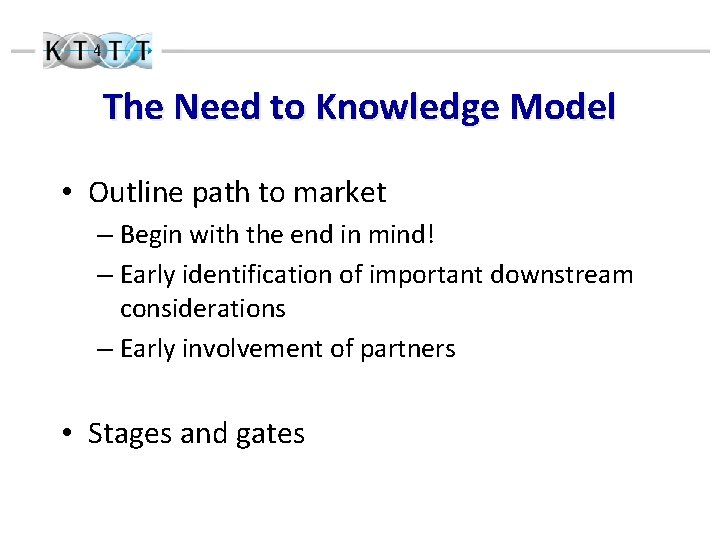 KT4TT

The Need to Knowledge Model

• Outline path to market
– Begin with the end in mind!
– Early identification of important downstream considerations
– Early involvement of partners

• Stages and gates